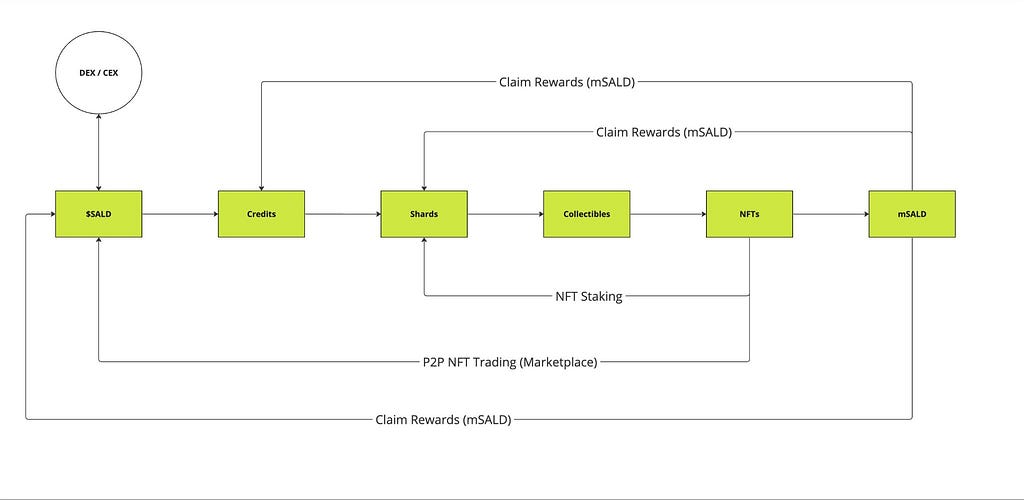 DEX / CEX

Claim Rewards (mSALD)

Claim Rewards (mSALD)

$SALD

Credits

Shards

Collectibles

NFTs

mSALD

NFT Staking

P2P NFT Trading (Marketplace)

Claim Rewards (mSALD)